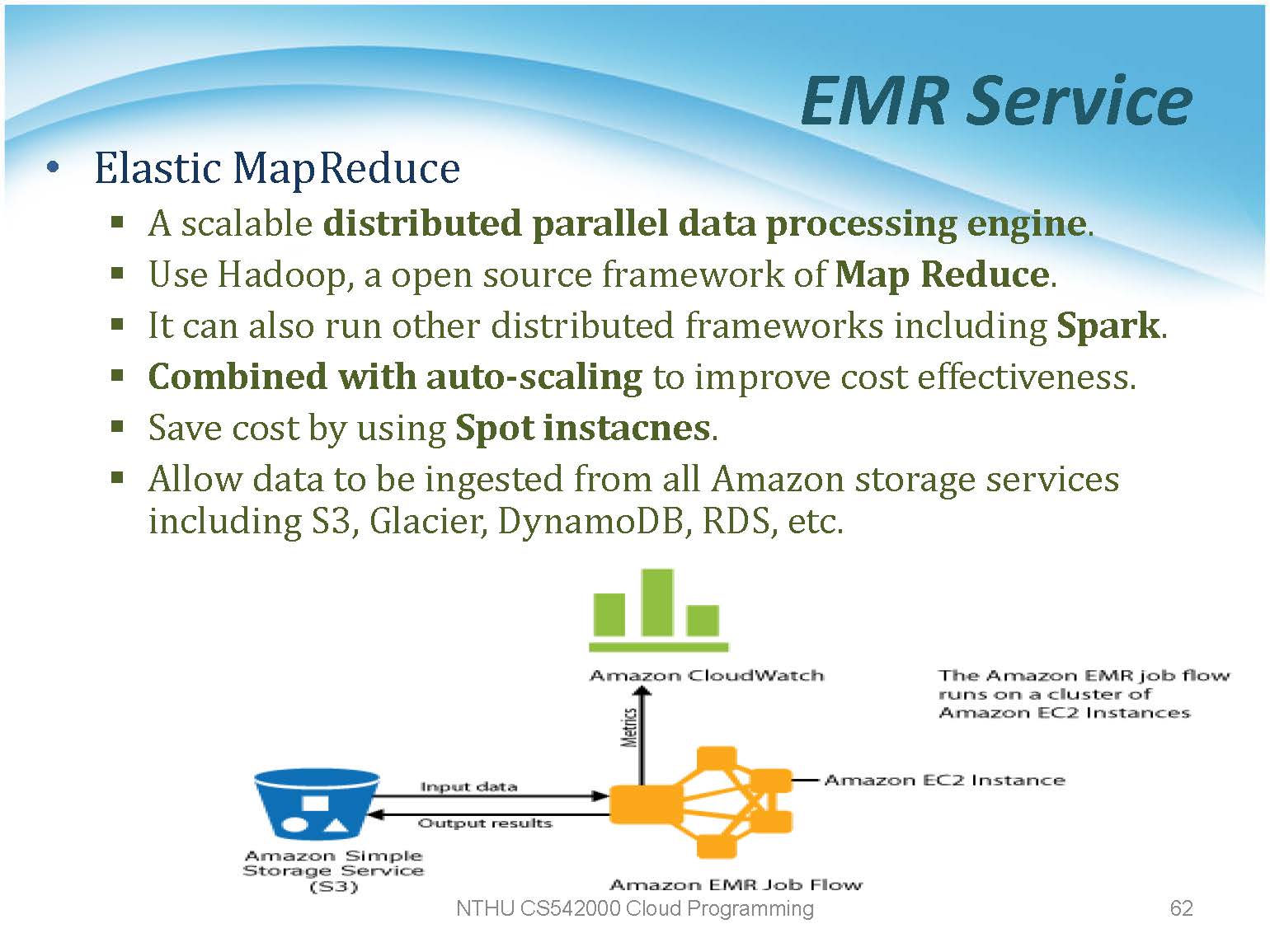 EMR Service

• Elastic MapReduce
  ▪ A scalable distributed parallel data processing engine.
  ▪ Use Hadoop, a open source framework of Map Reduce.
  ▪ It can also run other distributed frameworks including Spark.
  ▪ Combined with auto-scaling to improve cost effectiveness.
  ▪ Save cost by using Spot instacnes.
  ▪ Allow data to be ingested from all Amazon storage services including S3, Glacier, DynamoDB, RDS, etc.

Amazon CloudWatch

The Amazon EMR job flow runs on a cluster of Amazon EC2 Instances

Metrics

Input data

Output results

Amazon EC2 Instance

Amazon Simple Storage Service (S3)

Amazon EMR Job Flow

NTHU CS542000 Cloud Programming

62